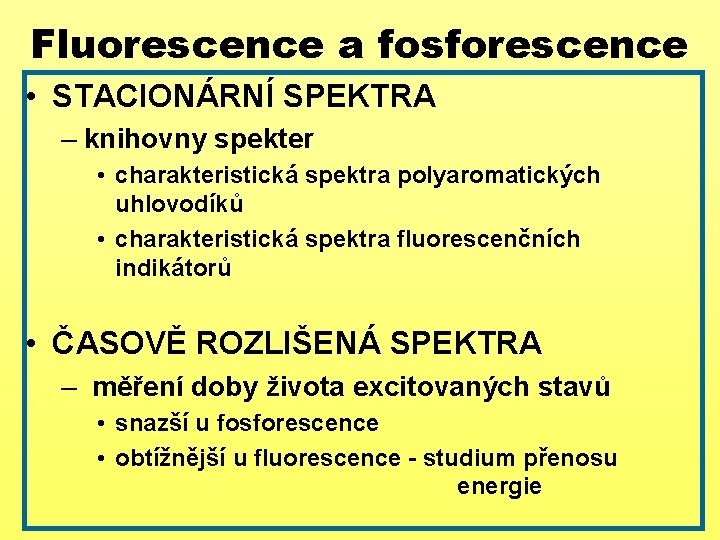 Fluorescence a fosforescence

• STACIONÁRNÍ SPEKTRA

– knihovny spekter

• charakteristická spektra polyaromatických uhlovodíků

• charakteristická spektra fluorescenčních indikátorů

• ČASOVĚ ROZLIŠENÁ SPEKTRA

– měření doby života excitovaných stavů

• snazší u fosforescence

• obtížnější u fluorescence - studium přenosu energie